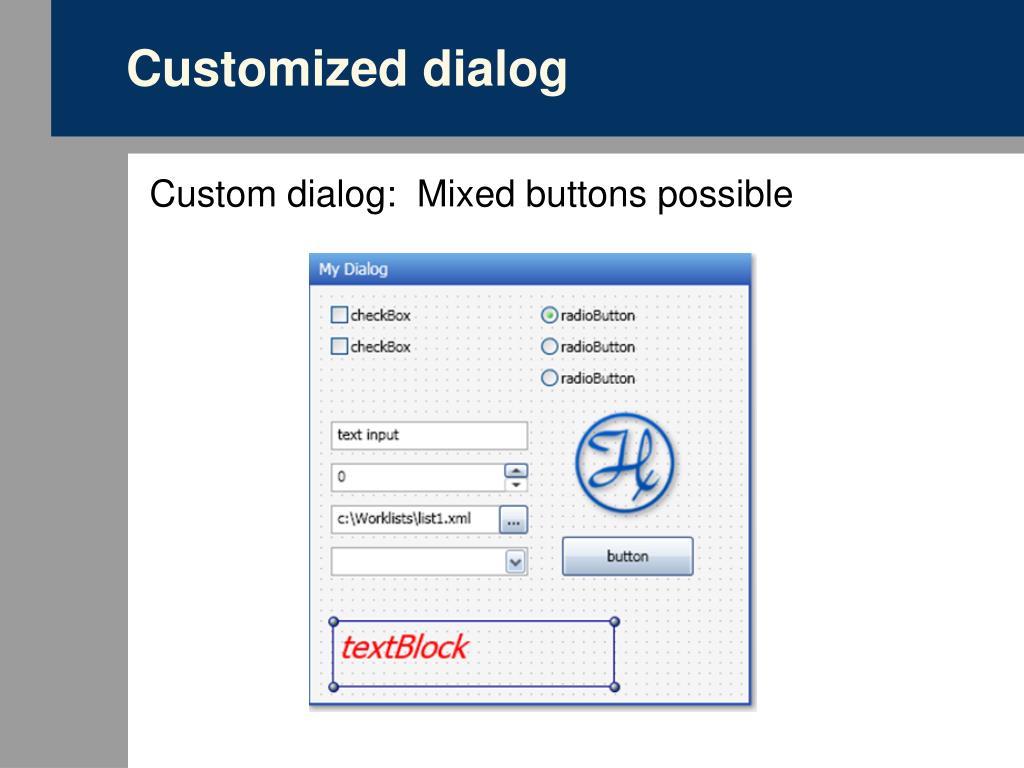 Customized dialog

Custom dialog: Mixed buttons possible

My Dialog

checkBox
checkBox

radioButton
radioButton
radioButton

text input

0

c:\Worklists\list1.xml

...

button

textBlock